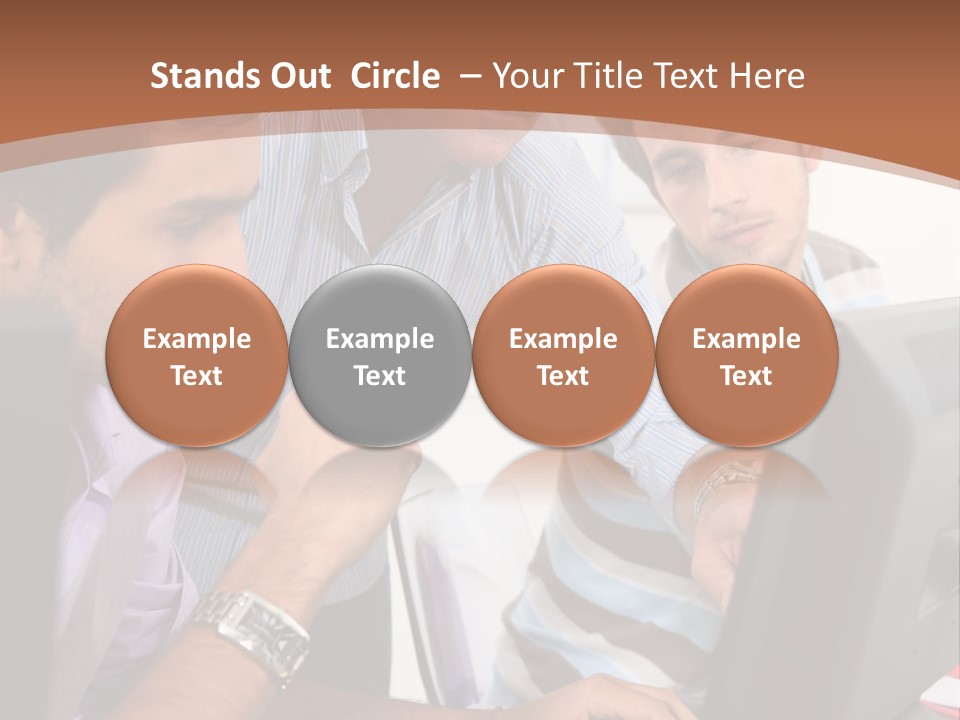 Stands Out Circle – Your Title Text Here

Example Text

Example Text

Example Text

Example Text